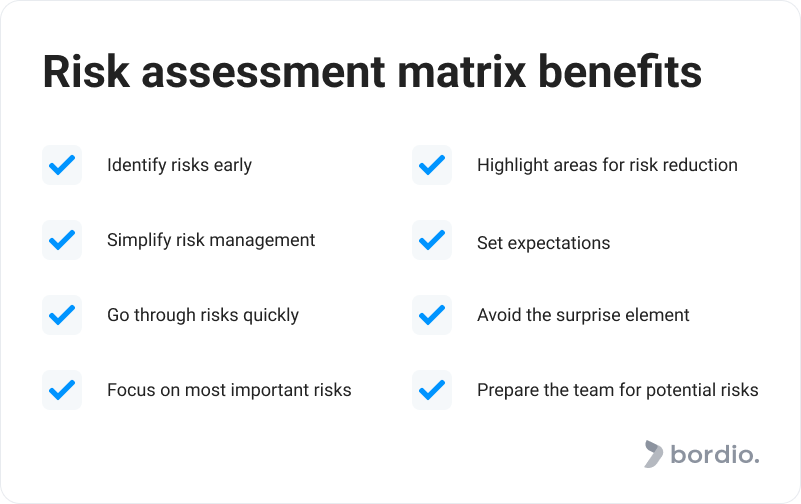 Risk assessment matrix benefits

Identify risks early

Simplify risk management

Go through risks quickly

Focus on most important risks

Highlight areas for risk reduction

Set expectations

Avoid the surprise element

Prepare the team for potential risks

bordio.